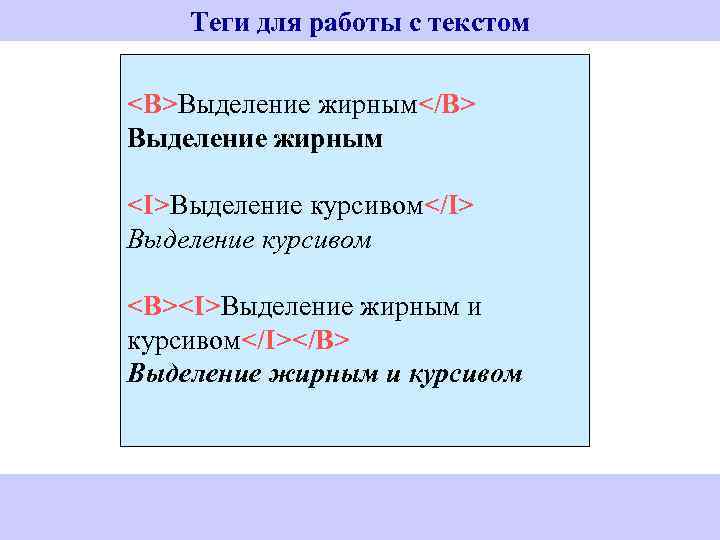 Теги для работы с текстом

<B>Выделение жирным</B>
Выделение жирным

<I>Выделение курсивом</I>
Выделение курсивом

<B><I>Выделение жирным и курсивом</I></B>
Выделение жирным и курсивом